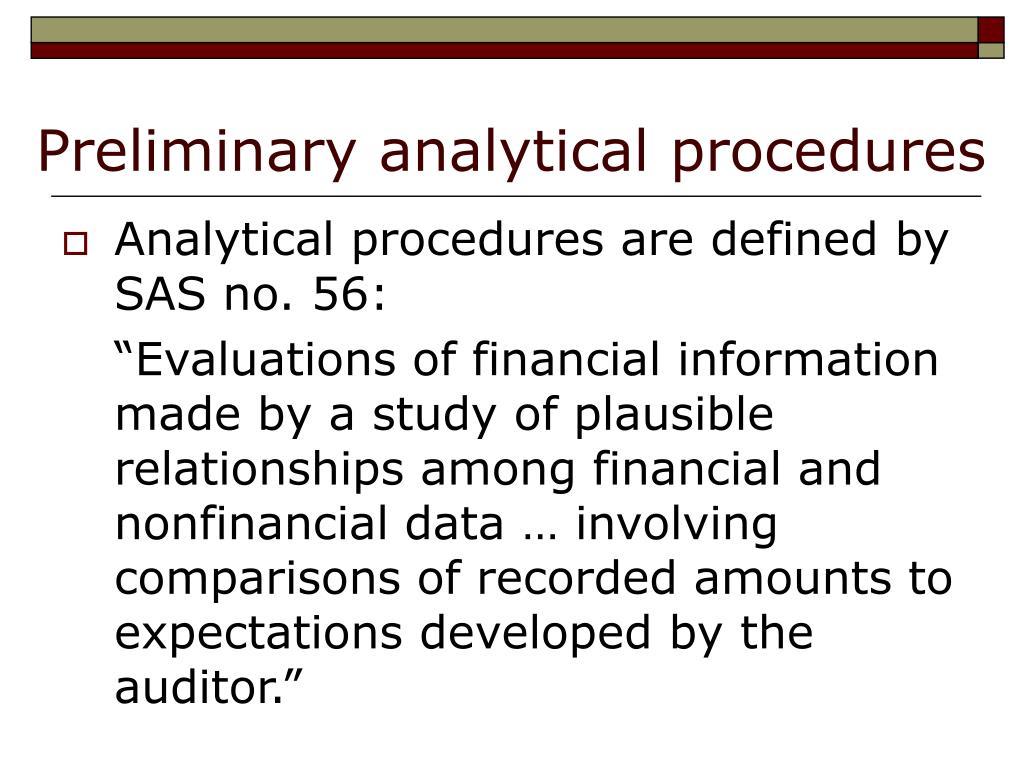 Preliminary analytical procedures

Analytical procedures are defined by SAS no. 56:

“Evaluations of financial information made by a study of plausible relationships among financial and nonfinancial data … involving comparisons of recorded amounts to expectations developed by the auditor.”